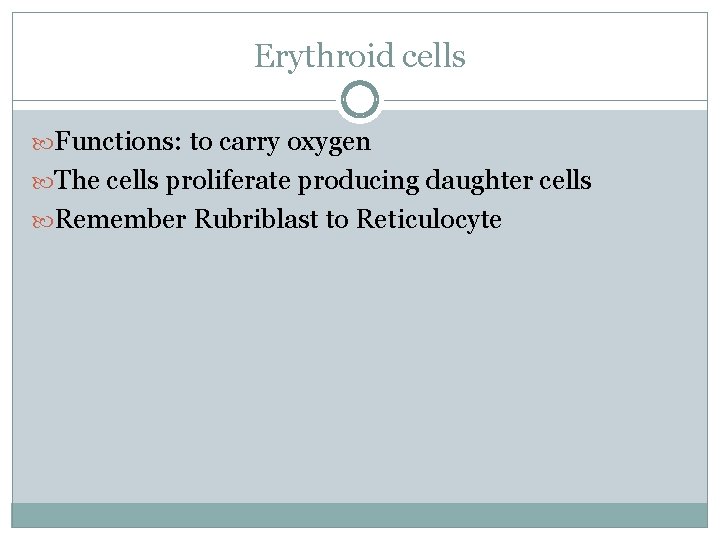 Erythroid cells

Functions: to carry oxygen

The cells proliferate producing daughter cells

Remember Rubriblast to Reticulocyte